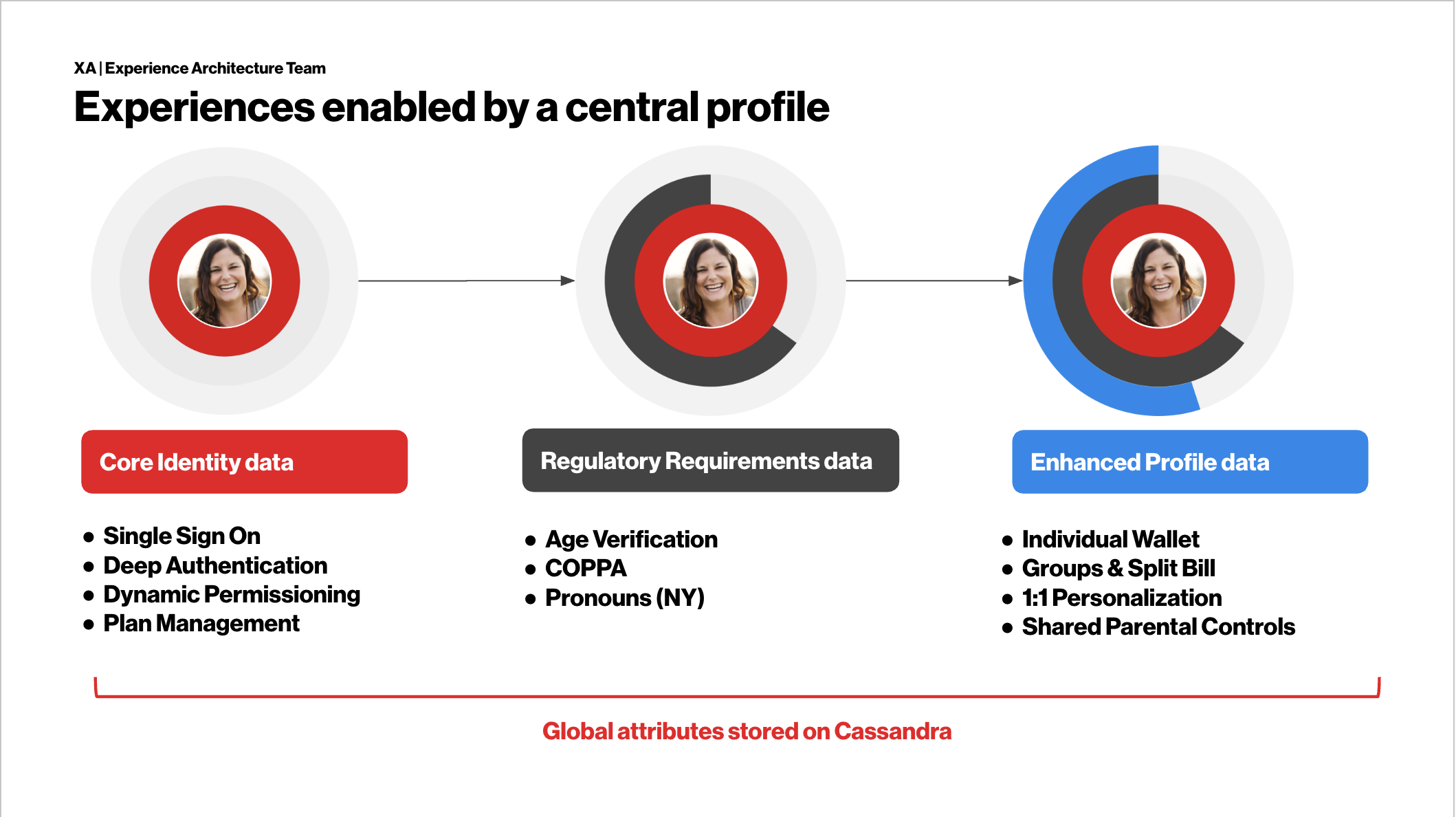 XA | Experience Architecture Team

Experiences enabled by a central profile

Core Identity data

- Single Sign On
- Deep Authentication
- Dynamic Permissioning
- Plan Management

Regulatory Requirements data

- Age Verification
- COPPA
- Pronouns (NY)

Enhanced Profile data

- Individual Wallet
- Groups & Split Bill
- 1:1 Personalization
- Shared Parental Controls

Global attributes stored on Cassandra